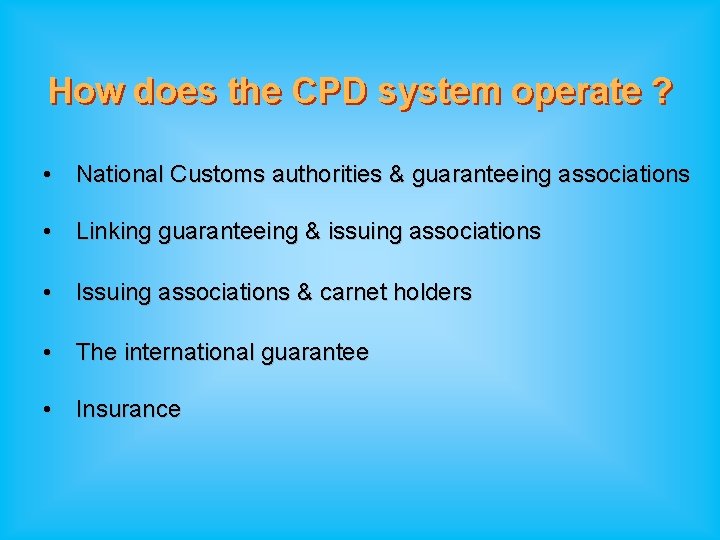 How does the CPD system operate ?

• National Customs authorities & guaranteeing associations

• Linking guaranteeing & issuing associations

• Issuing associations & carnet holders

• The international guarantee

• Insurance